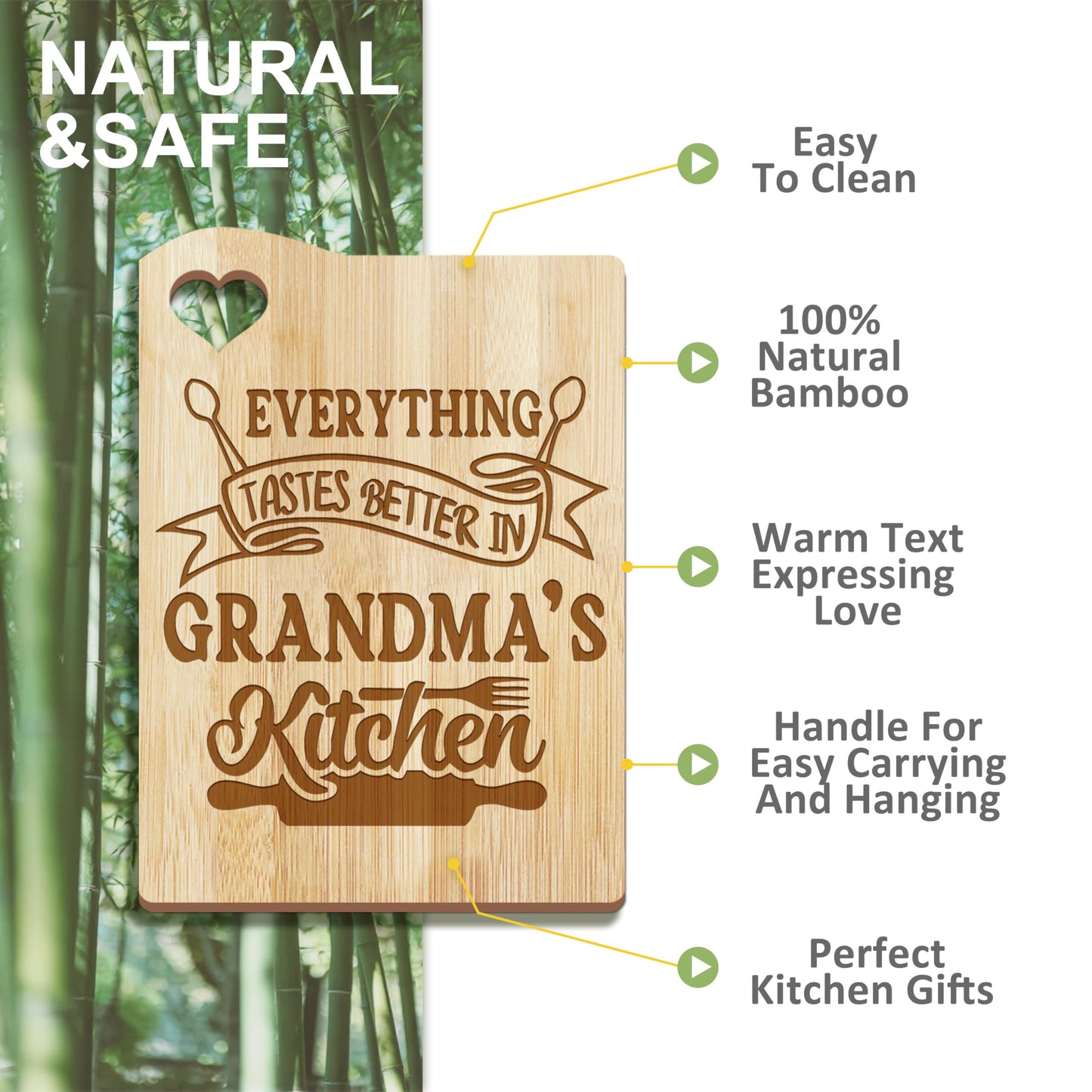 NATURAL
&SAFE

EVERYTHING
TASTES BETTER IN
GRANDMA'S
Kitchen

Easy
To Clean

100%
Natural
Bamboo

Warm Text
Expressing
Love

Handle For
Easy Carrying
And Hanging

Perfect
Kitchen Gifts